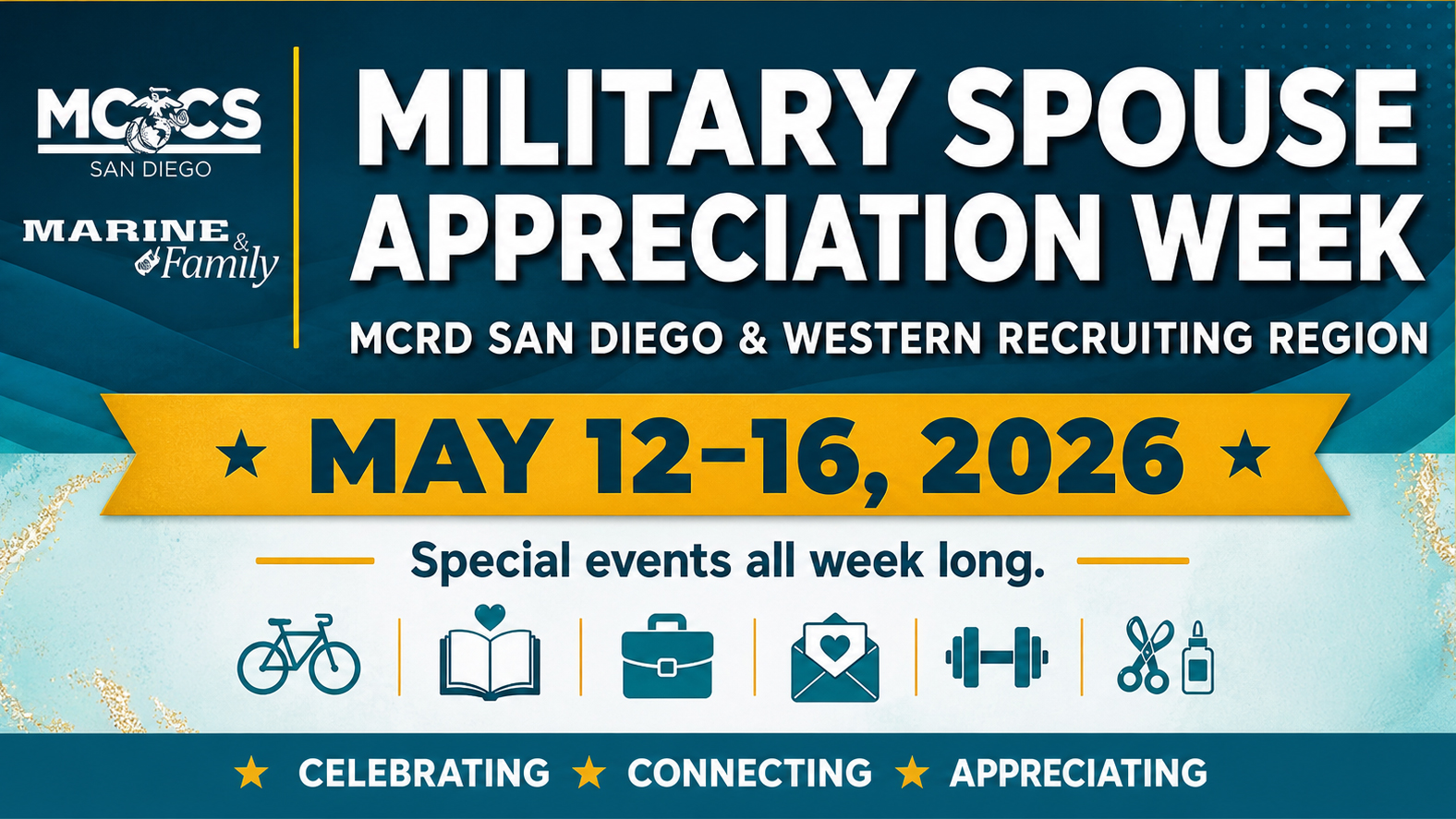 MCCS
SAN DIEGO

MARINE & Family

MILITARY SPOUSE APPRECIATION WEEK

MCRD SAN DIEGO & WESTERN RECRUITING REGION

★ MAY 12–16, 2026 ★

Special events all week long.

★ CELEBRATING ★ CONNECTING ★ APPRECIATING